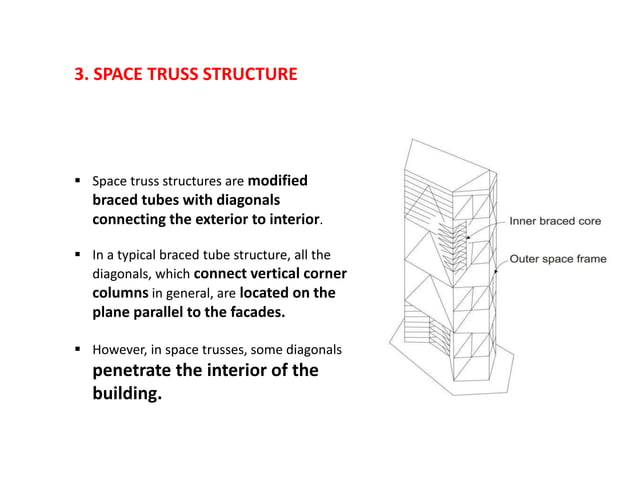 3. SPACE TRUSS STRUCTURE

▪ Space truss structures are modified braced tubes with diagonals connecting the exterior to interior.

▪ In a typical braced tube structure, all the diagonals, which connect vertical corner columns in general, are located on the plane parallel to the facades.

▪ However, in space trusses, some diagonals penetrate the interior of the building.

Inner braced core

Outer space frame